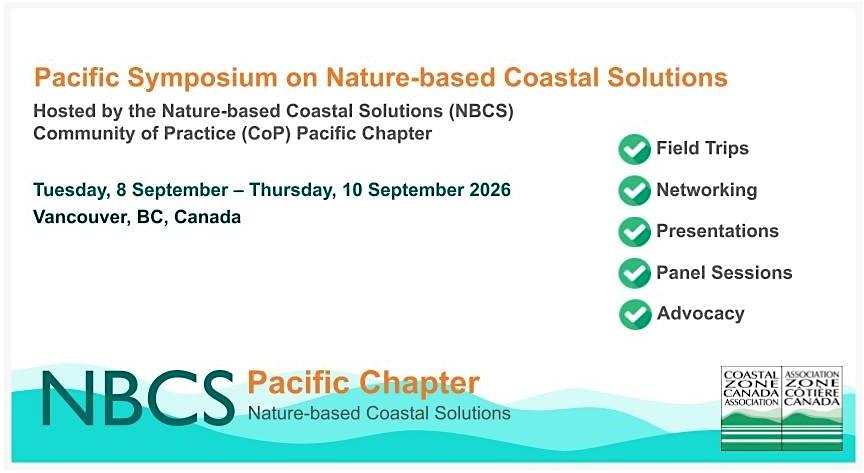 Pacific Symposium on Nature-based Coastal Solutions

Hosted by the Nature-based Coastal Solutions (NBCS) Community of Practice (CoP) Pacific Chapter

Tuesday, 8 September – Thursday, 10 September 2026
Vancouver, BC, Canada

Field Trips
Networking
Presentations
Panel Sessions
Advocacy

NBCS Pacific Chapter
Nature-based Coastal Solutions

COASTAL ZONE CANADA ASSOCIATION
ASSOCIATION ZONE CÔTIÈRE CANADA